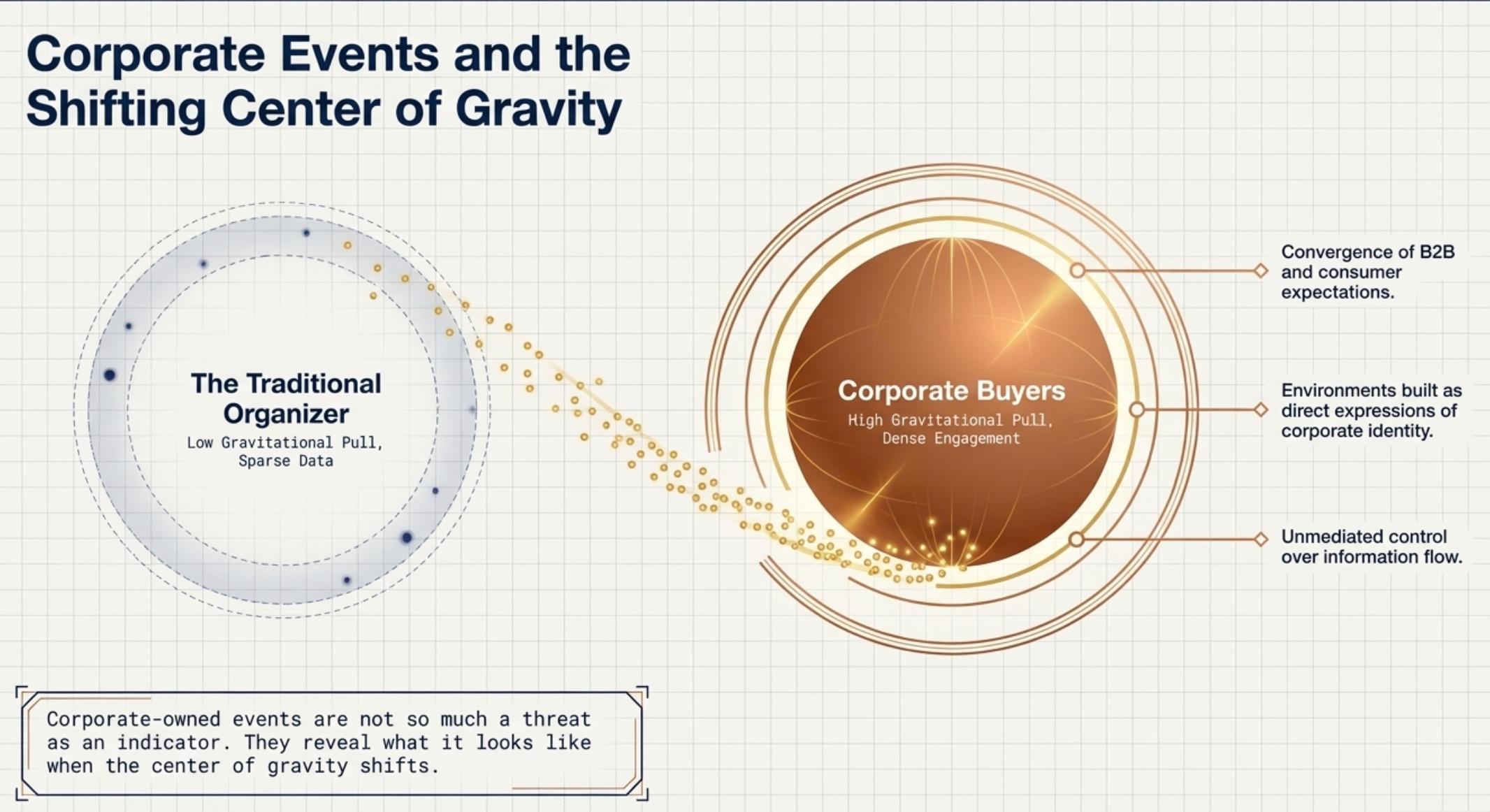 Corporate Events and the Shifting Center of Gravity

The Traditional Organizer
Low Gravitational Pull, Sparse Data

Corporate Buyers
High Gravitational Pull, Dense Engagement

Convergence of B2B and consumer expectations.

Environments built as direct expressions of corporate identity.

Unmediated control over information flow.

Corporate-owned events are not so much a threat as an indicator. They reveal what it looks like when the center of gravity shifts.